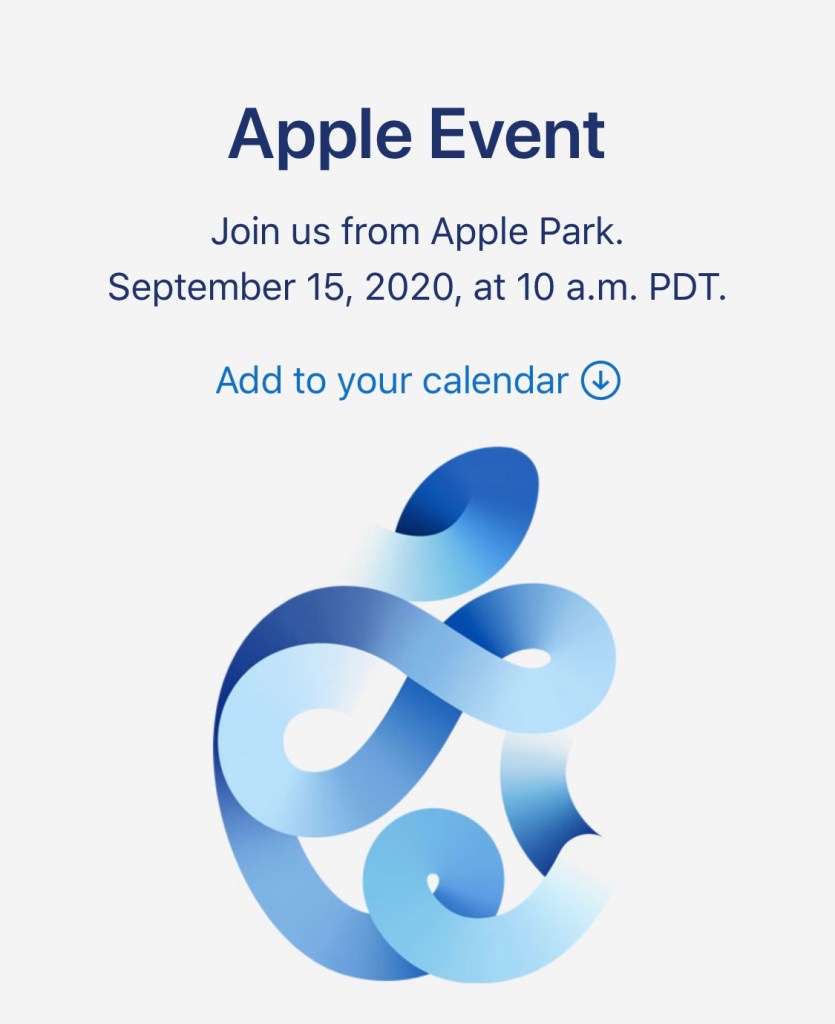 Apple Event

Join us from Apple Park.
September 15, 2020, at 10 a.m. PDT.

Add to your calendar